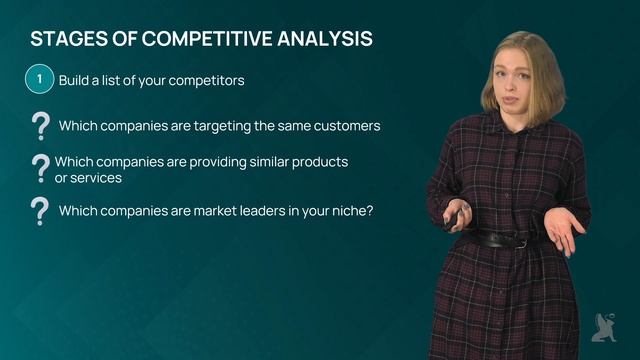 STAGES OF COMPETITIVE ANALYSIS

1 Build a list of your competitors

? Which companies are targeting the same customers

? Which companies are providing similar products or services

? Which companies are market leaders in your niche?